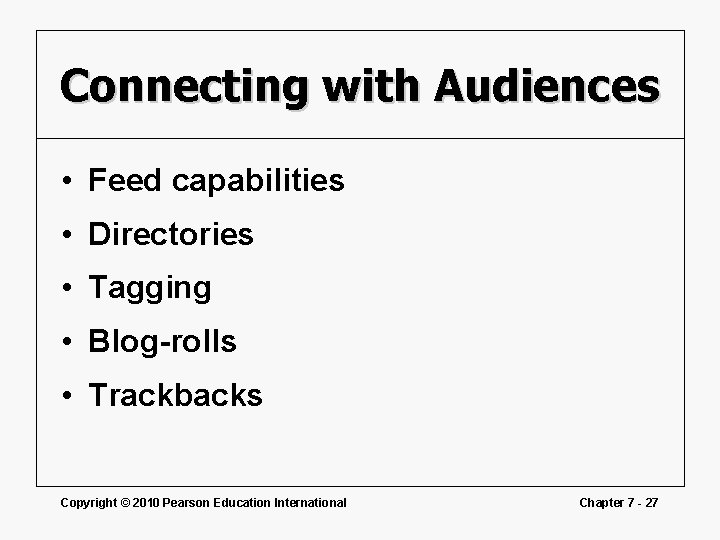 Connecting with Audiences

• Feed capabilities
• Directories
• Tagging
• Blog-rolls
• Trackbacks

Copyright © 2010 Pearson Education International

Chapter 7 - 27